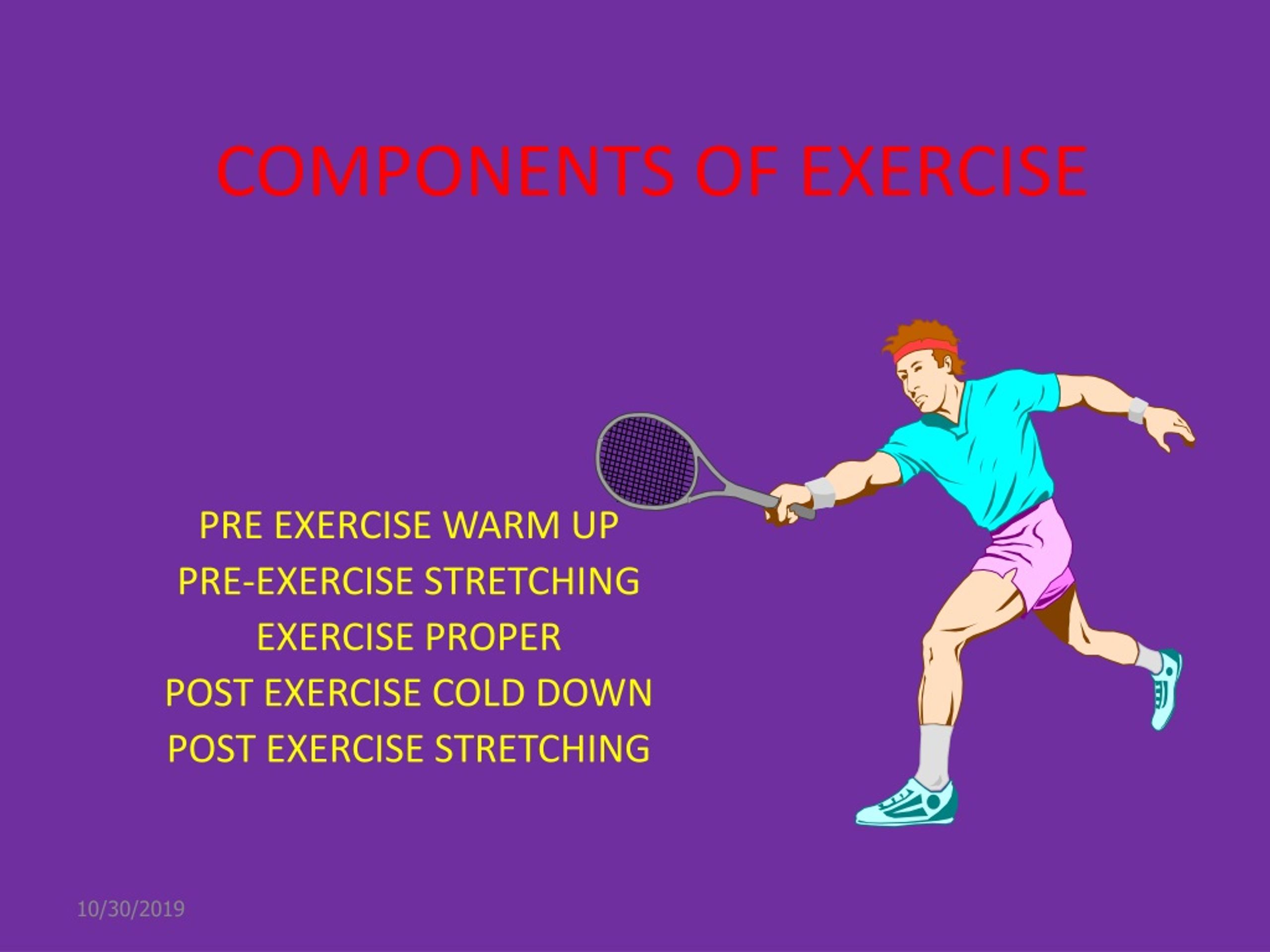 COMPONENTS OF EXERCISE

PRE EXERCISE WARM UP
PRE-EXERCISE STRETCHING
EXERCISE PROPER
POST EXERCISE COLD DOWN
POST EXERCISE STRETCHING

10/30/2019